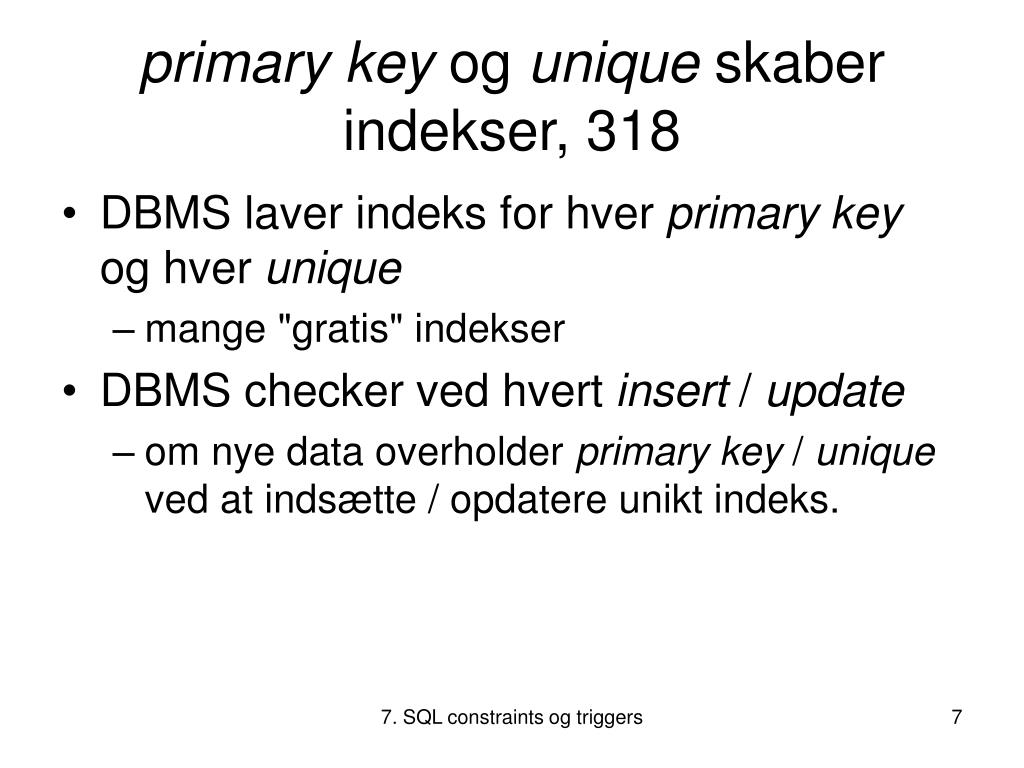 primary key og unique skaber indekser, 318

• DBMS laver indeks for hver primary key og hver unique
– mange "gratis" indekser
• DBMS checker ved hvert insert / update
– om nye data overholder primary key / unique ved at indsætte / opdatere unikt indeks.

7. SQL constraints og triggers

7